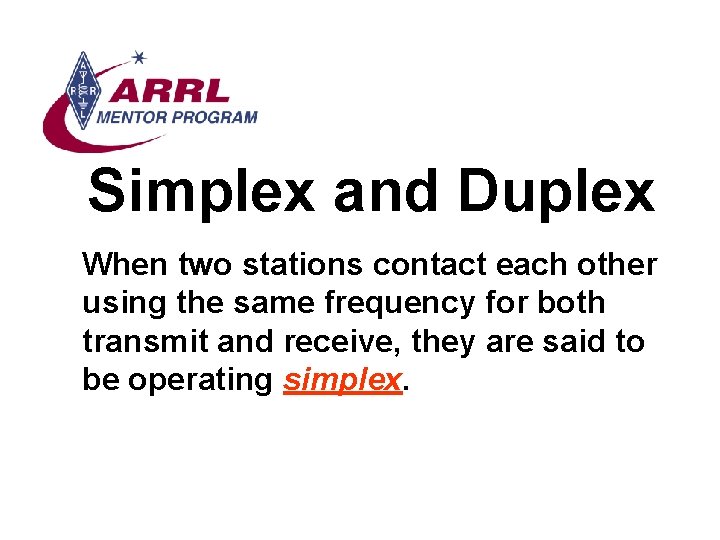 ARRL
MENTOR PROGRAM

Simplex and Duplex

When two stations contact each other using the same frequency for both transmit and receive, they are said to be operating simplex.